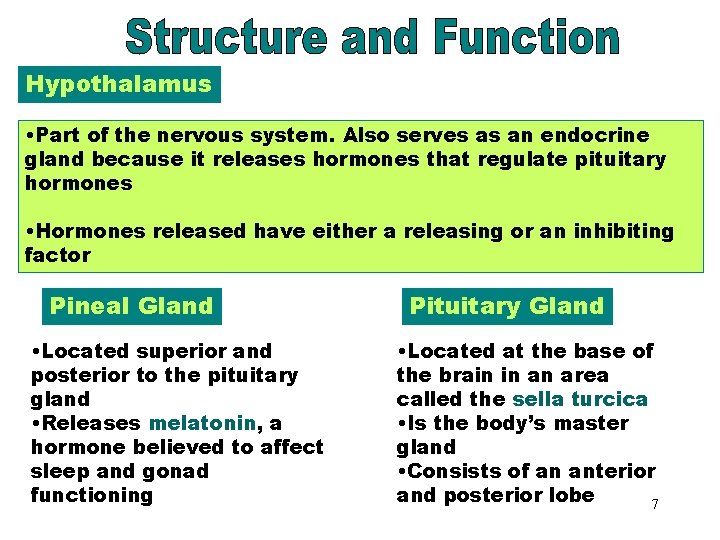 Structure and Function

Hypothalamus

•Part of the nervous system. Also serves as an endocrine gland because it releases hormones that regulate pituitary hormones

•Hormones released have either a releasing or an inhibiting factor

Pineal Gland

•Located superior and posterior to the pituitary gland
•Releases melatonin, a hormone believed to affect sleep and gonad functioning

Pituitary Gland

•Located at the base of the brain in an area called the sella turcica
•Is the body's master gland
•Consists of an anterior and posterior lobe

7